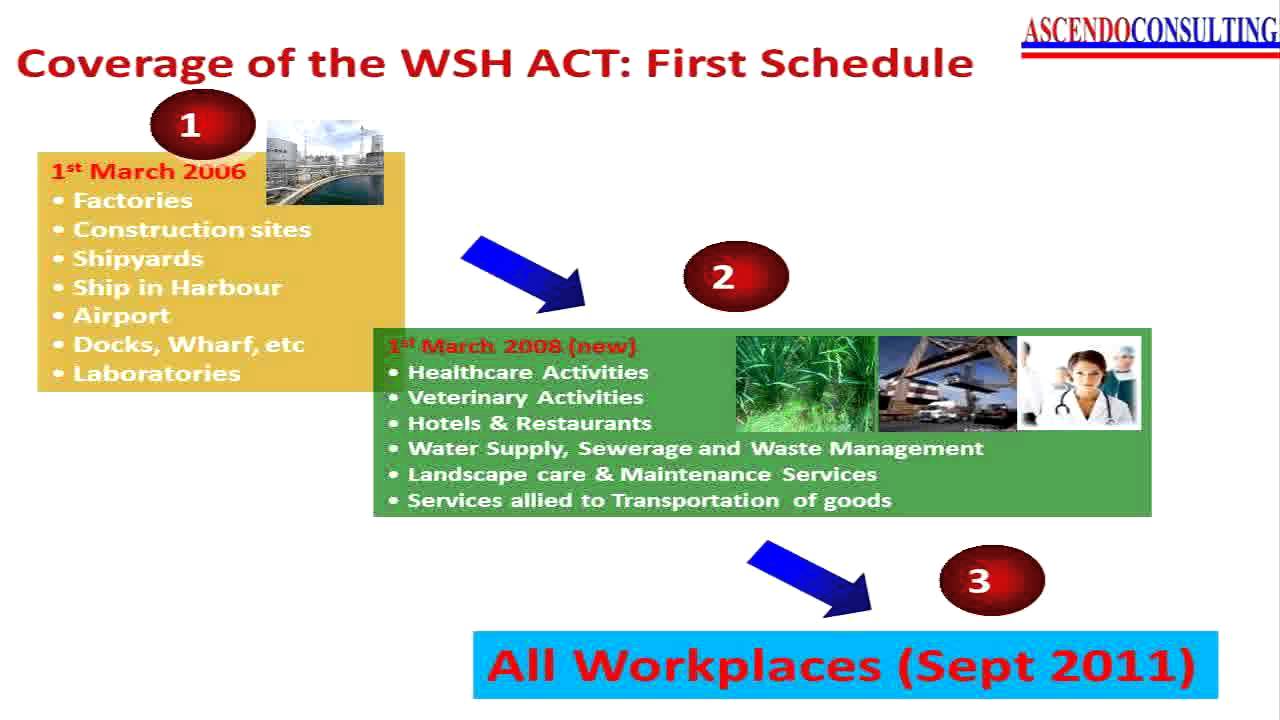 ASCENDOCONSULTING

Coverage of the WSH ACT: First Schedule

1

1st March 2006
• Factories
• Construction sites
• Shipyards
• Ship in Harbour
• Airport
• Docks, Wharf, etc
• Laboratories

2

1st March 2008 (new)
• Healthcare Activities
• Veterinary Activities
• Hotels & Restaurants
• Water Supply, Sewerage and Waste Management
• Landscape care & Maintenance Services
• Services allied to Transportation of goods

3

All Workplaces (Sept 2011)